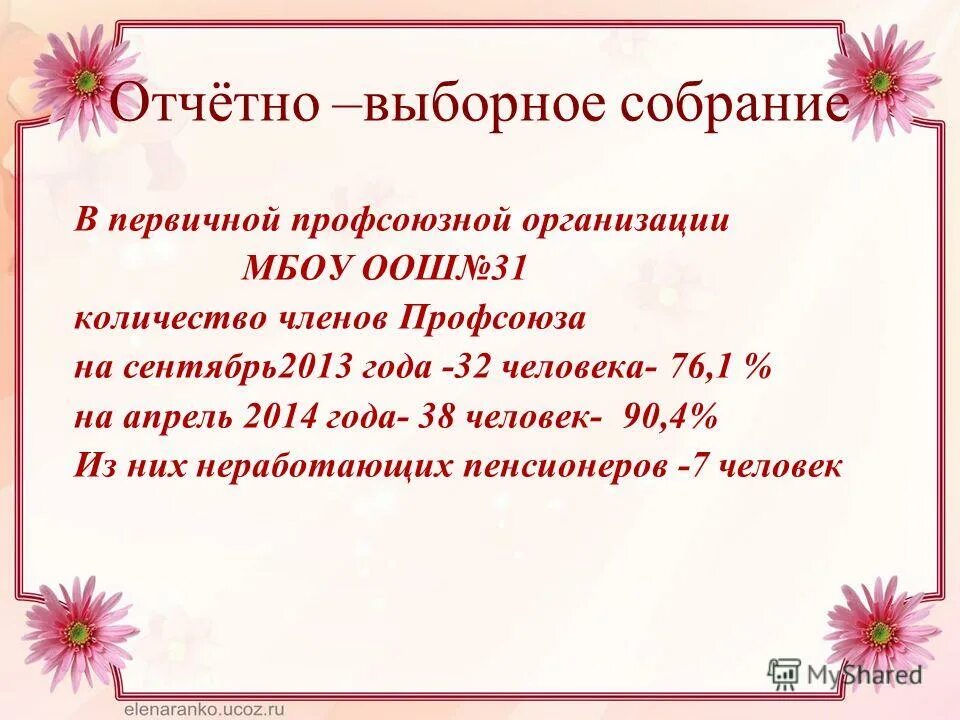 Отчётно –выборное собрание

В первичной профсоюзной организации МБОУ ООШ№31
количество членов Профсоюза
на сентябрь2013 года -32 человека- 76,1 %
на апрель 2014 года- 38 человек- 90,4%
Из них неработающих пенсионеров -7 человек

MyShared

elenaranko.ucoz.ru